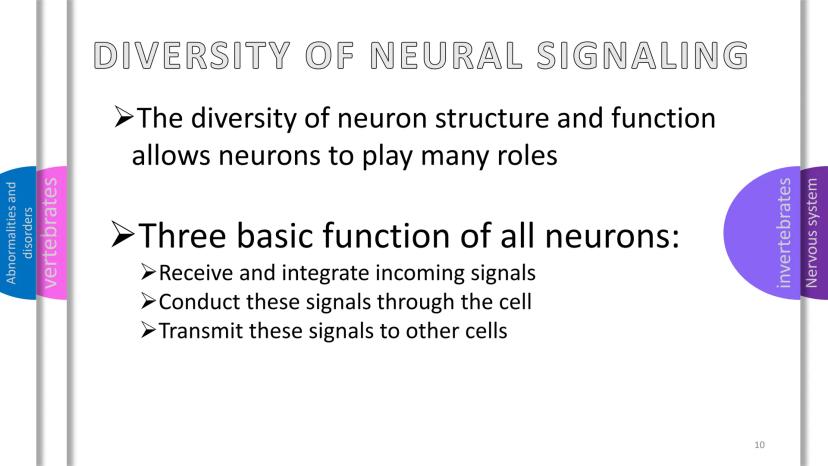 Abnormalities and disorders

vertebrates

DIVERSITY OF NEURAL SIGNALING

➢The diversity of neuron structure and function allows neurons to play many roles

➢Three basic function of all neurons:
➢Receive and integrate incoming signals
➢Conduct these signals through the cell
➢Transmit these signals to other cells

invertebrates

Nervous system

10